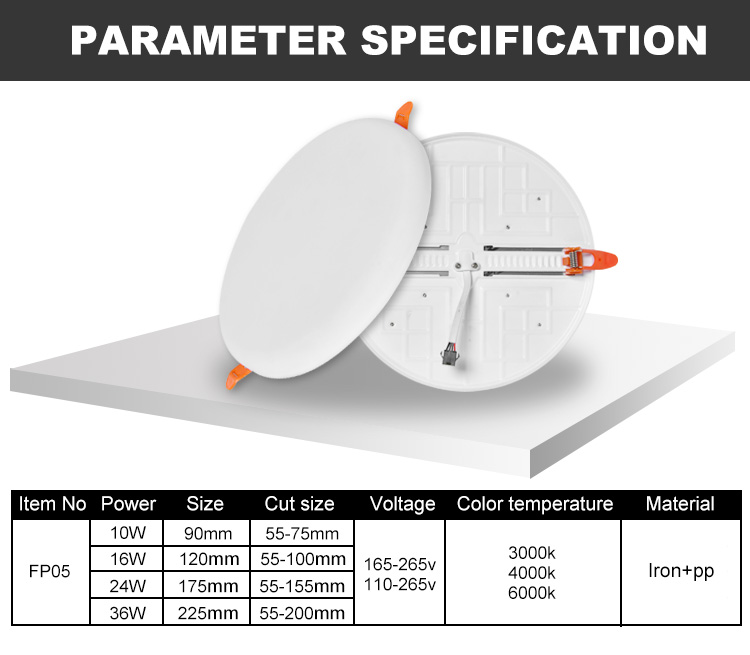 PARAMETER SPECIFICATION

| Item No | Power | Size | Cut size | Voltage | Color temperature | Material |
|---|---|---|---|---|---|---|
| FP05 | 10W | 90mm | 55-75mm | 165-265v 110-265v | 3000k 4000k 6000k | Iron+pp |
| | 16W | 120mm | 55-100mm | | | |
| | 24W | 175mm | 55-155mm | | | |
| | 36W | 225mm | 55-200mm | | | |